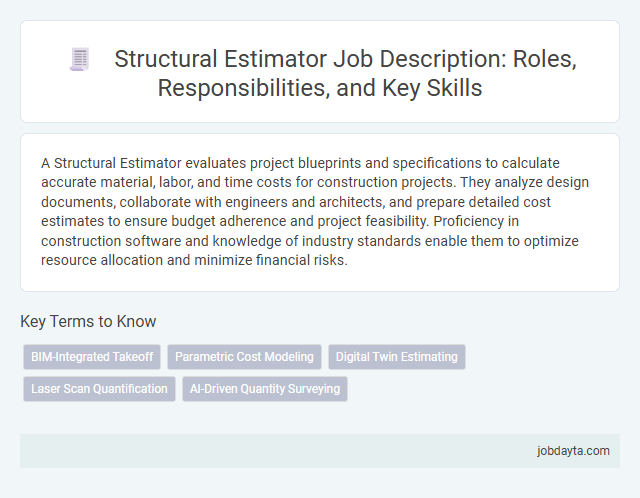 Structural Estimator Job Description: Roles, Responsibilities, and Key Skills

A Structural Estimator evaluates project blueprints and specifications to calculate accurate material, labor, and time costs for construction projects. They analyze design documents, collaborate with engineers and architects, and prepare detailed cost estimates to ensure budget adherence and project feasibility. Proficiency in construction software and knowledge of industry standards enable them to optimize resource allocation and minimize financial risks.

Key Terms to Know

BIM-Integrated Takeoff

Parametric Cost Modeling

Digital Twin Estimating

Laser Scan Quantification

AI-Driven Quantity Surveying

jobdayta.com